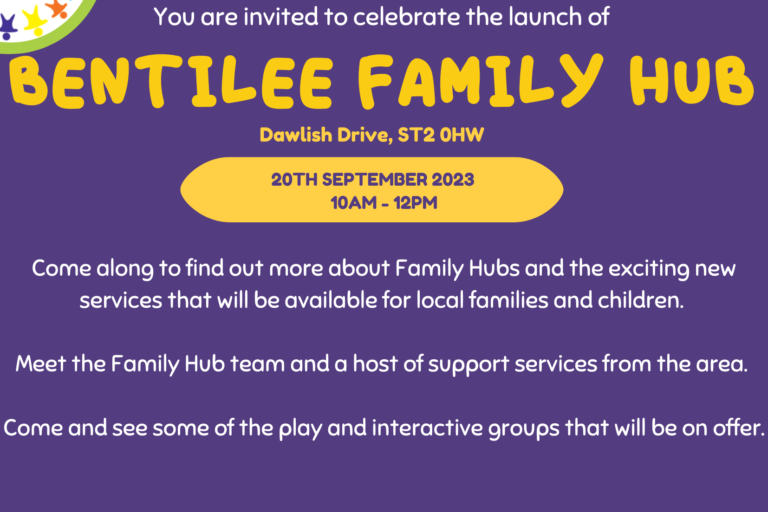 You are invited to celebrate the launch of

BENTILEE FAMILY HUB

Dawlish Drive, ST2 0HW

20TH SEPTEMBER 2023
10AM - 12PM

Come along to find out more about Family Hubs and the exciting new services that will be available for local families and children.

Meet the Family Hub team and a host of support services from the area.

Come and see some of the play and interactive groups that will be on offer.